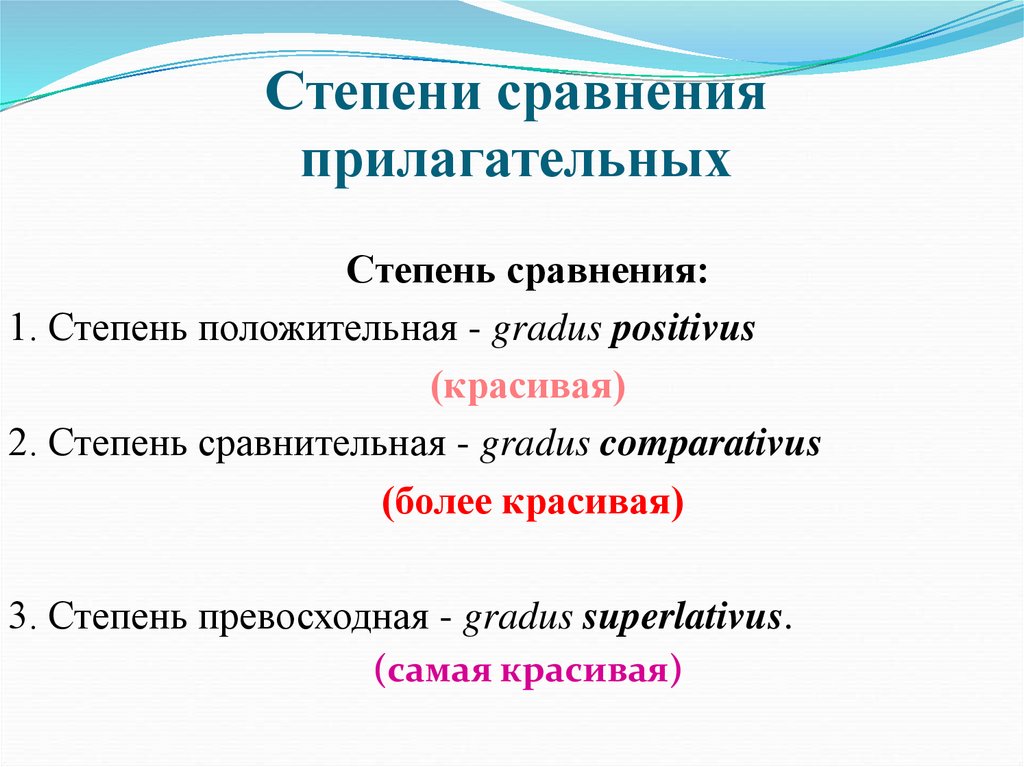 Степени сравнения прилагательных

Степень сравнения:

1. Степень положительная - gradus positivus

(красивая)

2. Степень сравнительная - gradus comparativus

(более красивая)

3. Степень превосходная - gradus superlativus.

(самая красивая)